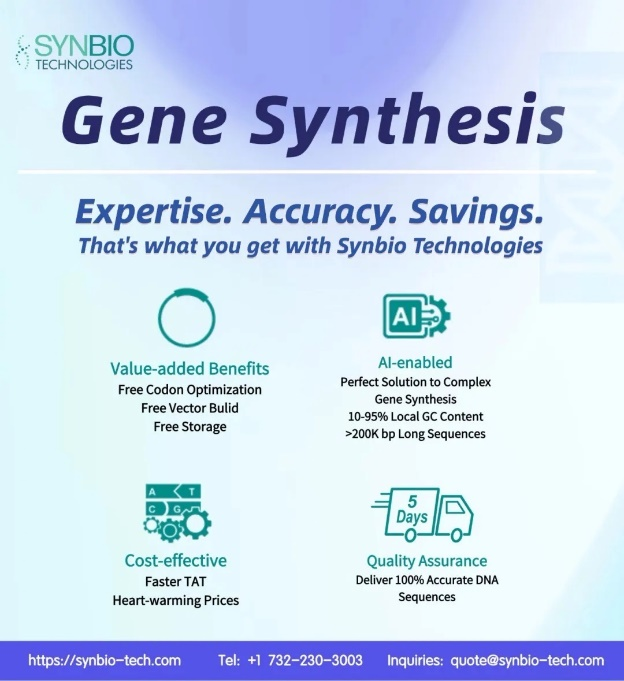 SYNBIO
TECHNOLOGIES

Gene Synthesis

Expertise. Accuracy. Savings.
That's what you get with Synbio Technologies

Value-added Benefits
Free Codon Optimization
Free Vector Bulid
Free Storage

AI

AI-enabled
Perfect Solution to Complex Gene Synthesis
10-95% Local GC Content
>200K bp Long Sequences

A T
C G

Cost-effective
Faster TAT
Heart-warming Prices

5 Days

Quality Assurance
Deliver 100% Accurate DNA Sequences

https://synbio-tech.com Tel: +1 732-230-3003 Inquiries: quote@synbio-tech.com